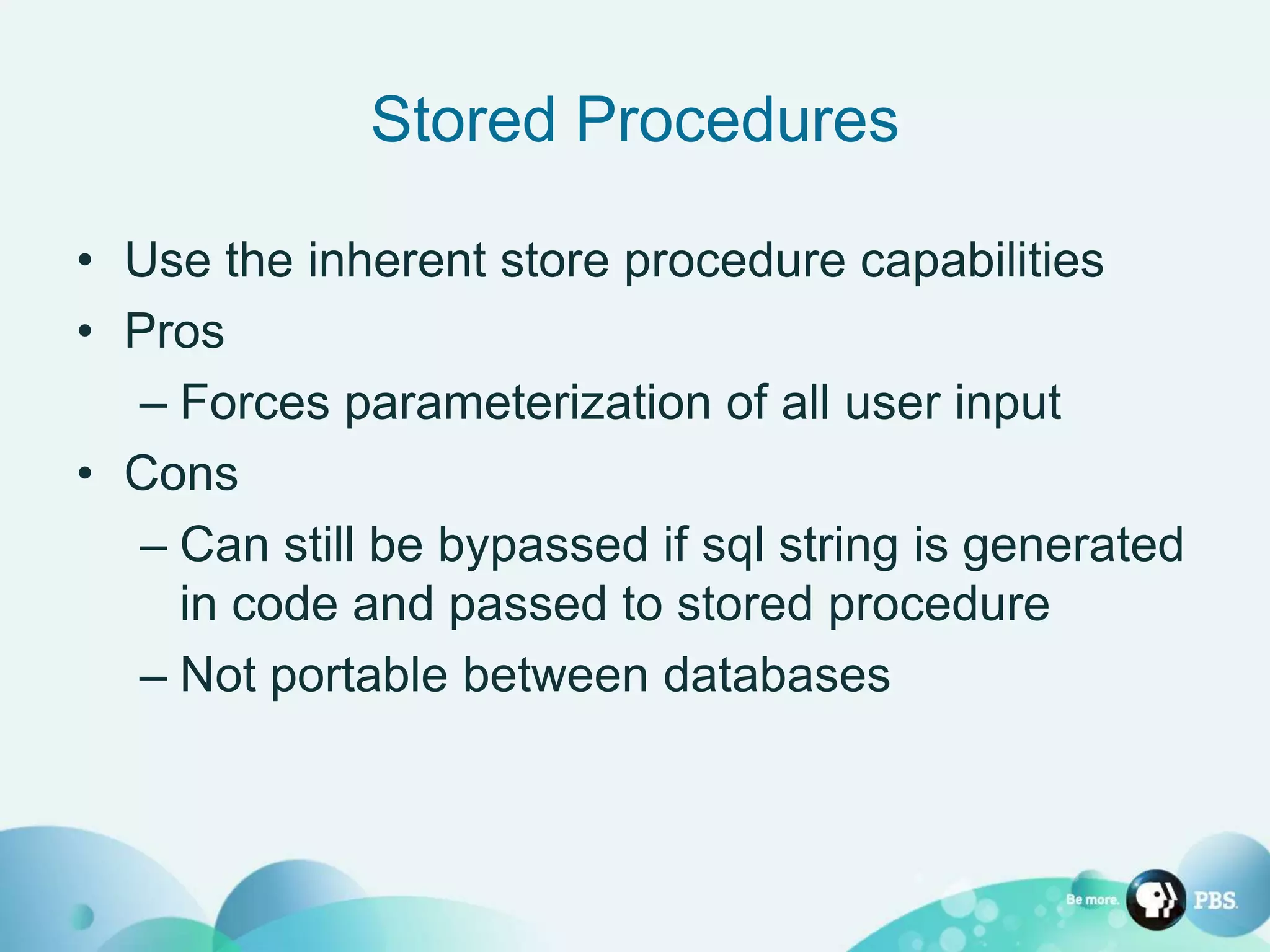 Stored Procedures

• Use the inherent store procedure capabilities
• Pros
– Forces parameterization of all user input
• Cons
– Can still be bypassed if sql string is generated in code and passed to stored procedure
– Not portable between databases

Be more. PBS.